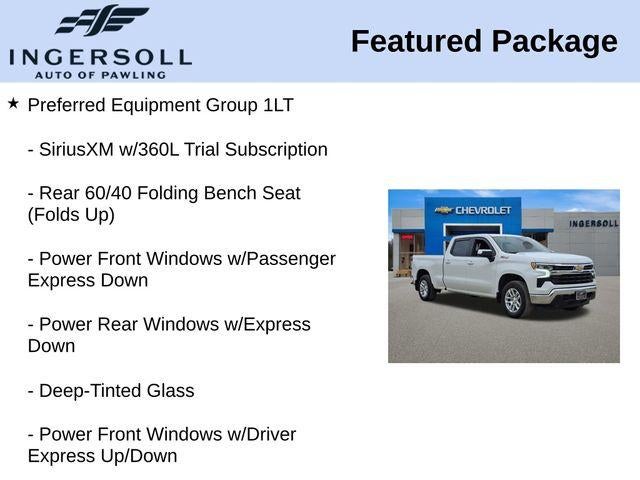 INGERSOLL
AUTO OF PAWLING

Featured Package

★ Preferred Equipment Group 1LT

- SiriusXM w/360L Trial Subscription

- Rear 60/40 Folding Bench Seat (Folds Up)

- Power Front Windows w/Passenger Express Down

- Power Rear Windows w/Express Down

- Deep-Tinted Glass

- Power Front Windows w/Driver Express Up/Down

CHEVROLET
INGERSOLL